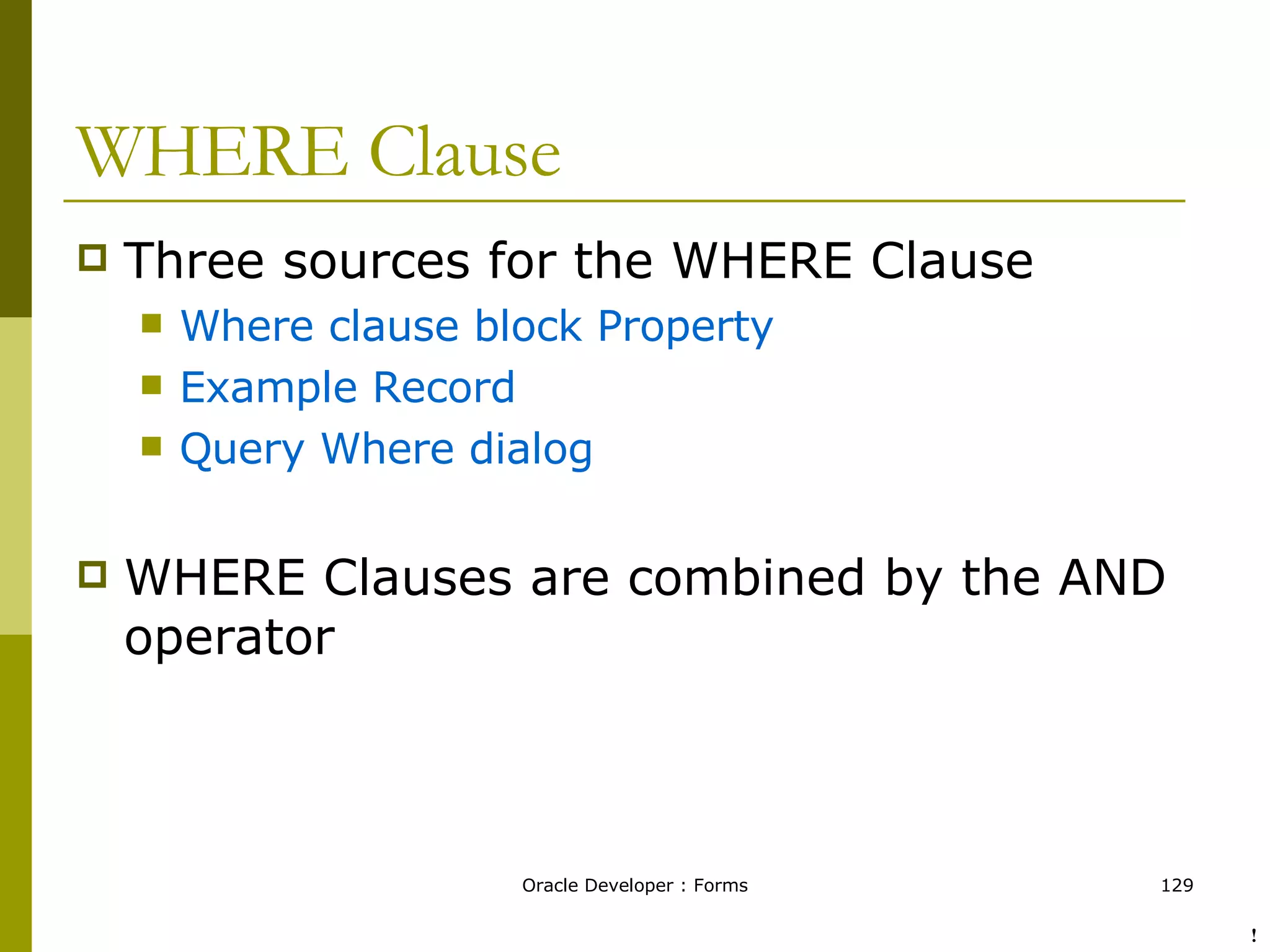 WHERE Clause

Three sources for the WHERE Clause

Where clause block Property

Example Record

Query Where dialog

WHERE Clauses are combined by the AND operator

Oracle Developer : Forms

129

!